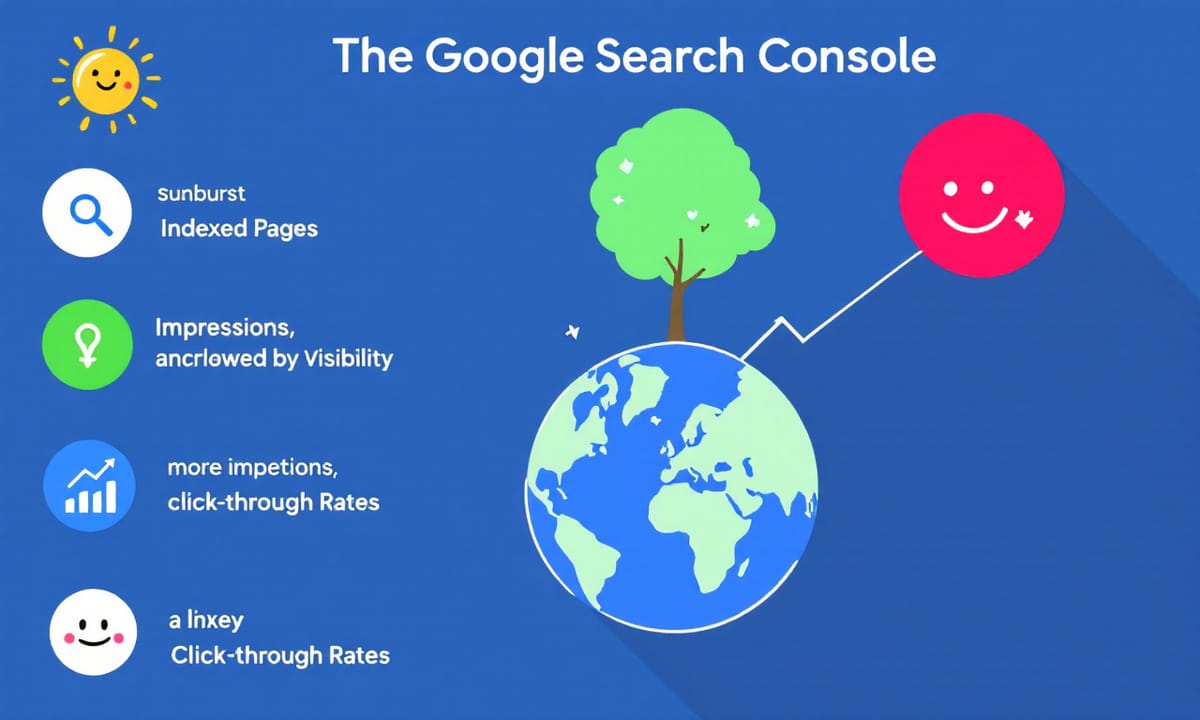 The Google Search Console

sunburst
Indexed Pages

Impressions,
ancrlowed by Visibility

more impetions,
click-through Rates

a lnxey
Click-through Rates